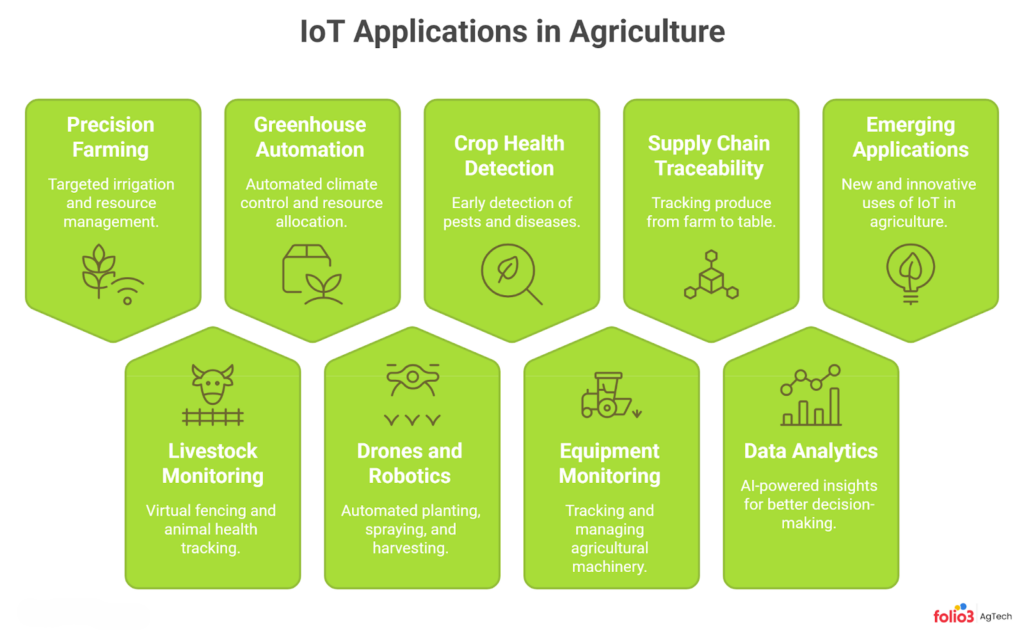 IoT Applications in Agriculture

Precision Farming

Targeted irrigation and resource management.

Greenhouse Automation

Automated climate control and resource allocation.

Crop Health Detection

Early detection of pests and diseases.

Supply Chain Traceability

Tracking produce from farm to table.

Emerging Applications

New and innovative uses of IoT in agriculture.

Livestock Monitoring

Virtual fencing and animal health tracking.

Drones and Robotics

Automated planting, spraying, and harvesting.

Equipment Monitoring

Tracking and managing agricultural machinery.

Data Analytics

AI-powered insights for better decision-making.

folio3 AgTech